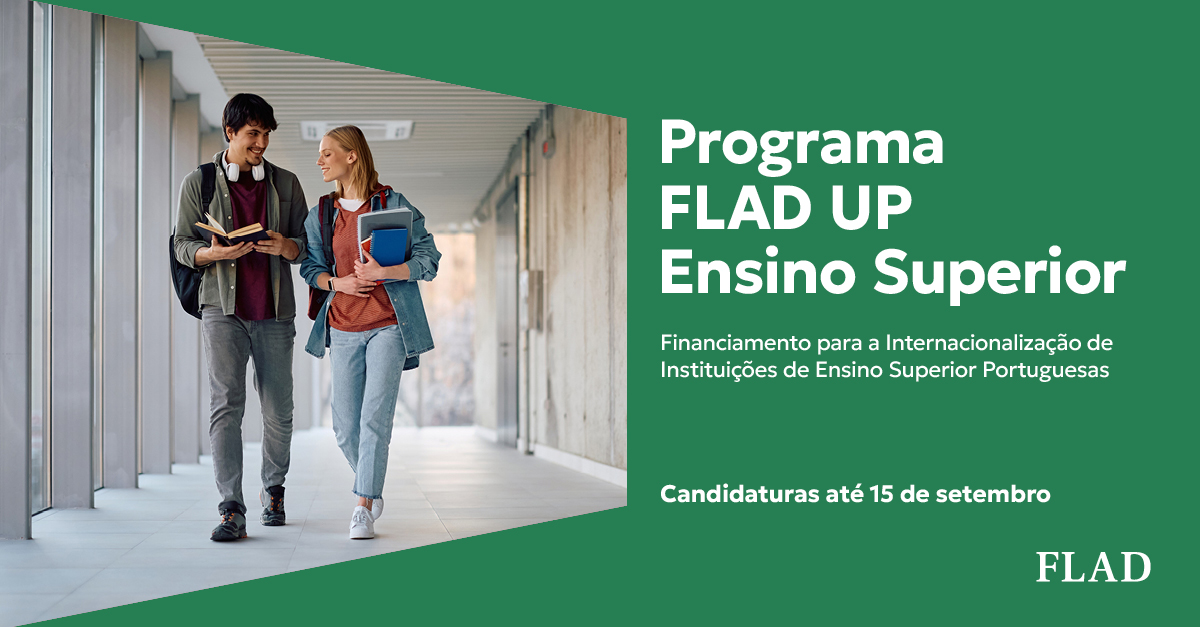 Programa FLAD UP Ensino Superior

Financiamento para a Internacionalização de Instituições de Ensino Superior Portuguesas

Candidaturas até 15 de setembro

FLAD